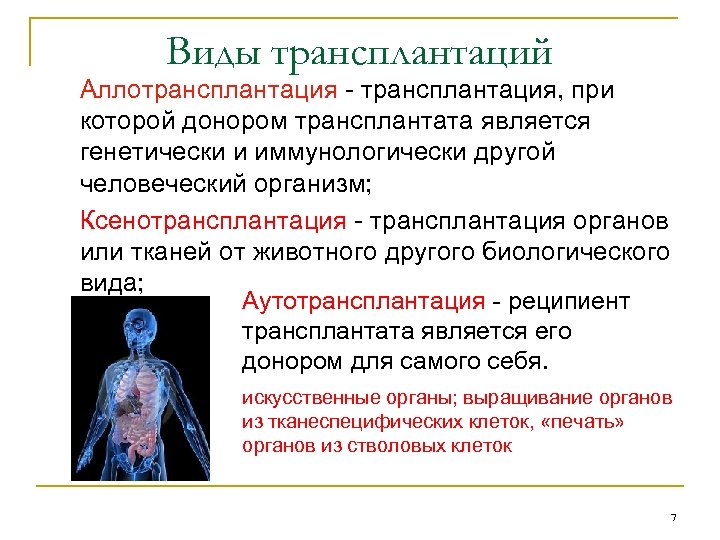 Виды трансплантаций

Аллотрансплантация - трансплантация, при которой донором трансплантата является генетически и иммунологически другой человеческий организм;

Ксенотрансплантация - трансплантация органов или тканей от животного другого биологического вида;

Аутотрансплантация - реципиент трансплантата является его донором для самого себя.

искусственные органы; выращивание органов из тканеспецифических клеток, «печать» органов из стволовых клеток

7